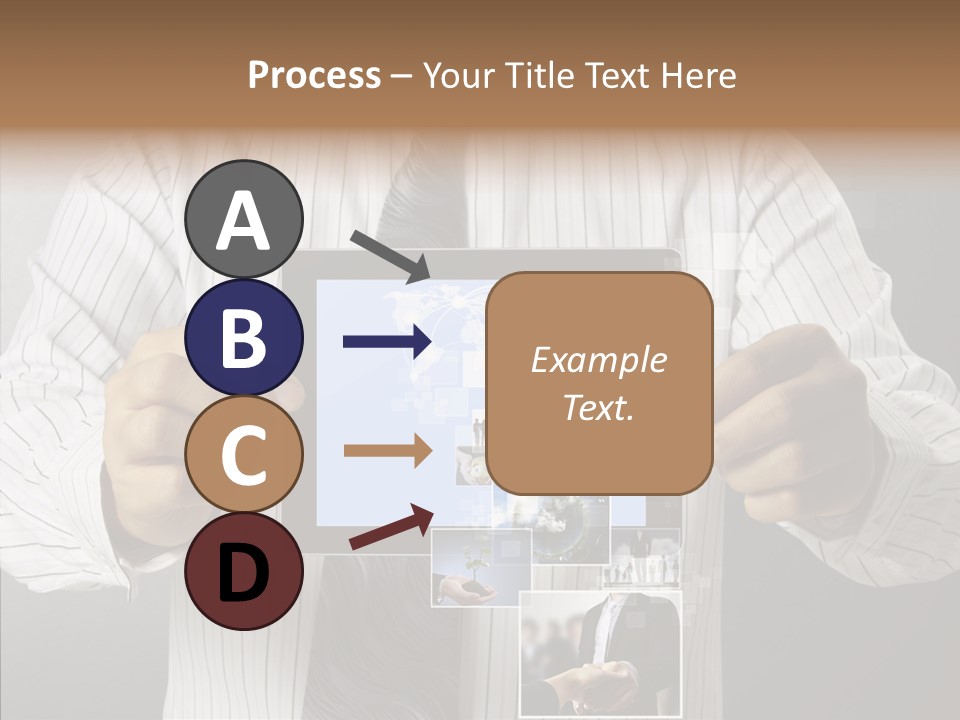 Process – Your Title Text Here

A

B

C

D

Example Text.